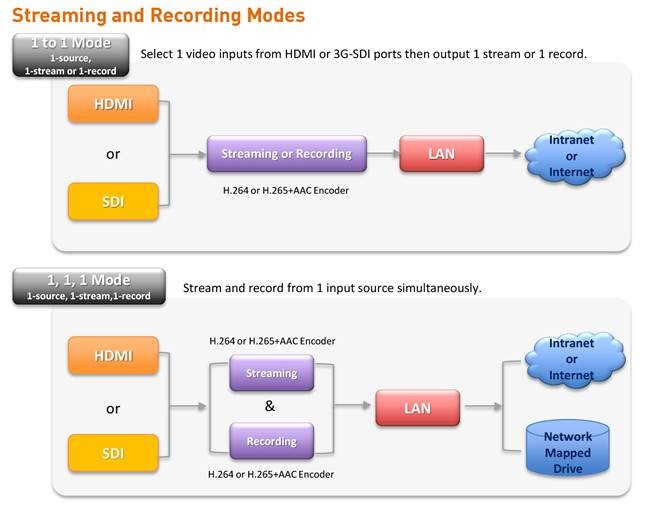 Streaming and Recording Modes

1 to 1 Mode
1-source,
1-stream or 1-record

Select 1 video inputs from HDMI or 3G-SDI ports then output 1 stream or 1 record.

HDMI

or

SDI

Streaming or Recording

H.264 or H.265+AAC Encoder

LAN

Intranet or Internet

1, 1, 1 Mode
1-source, 1-stream,1-record

Stream and record from 1 input source simultaneously.

HDMI

or

SDI

H.264 or H.265+AAC Encoder

Streaming

&

Recording

H.264 or H.265+AAC Encoder

LAN

Intranet or Internet

Network Mapped Drive